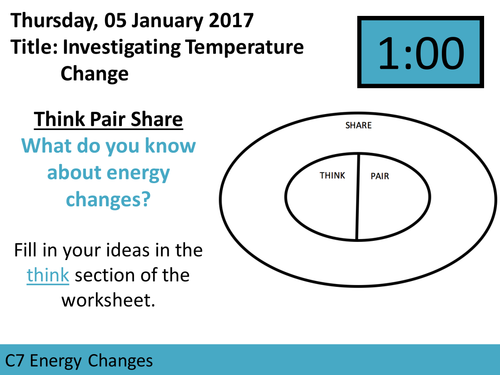 Thursday, 05 January 2017
Title: Investigating Temperature Change

1:00

Think Pair Share

What do you know about energy changes?

Fill in your ideas in the think section of the worksheet.

SHARE

THINK

PAIR

C7 Energy Changes